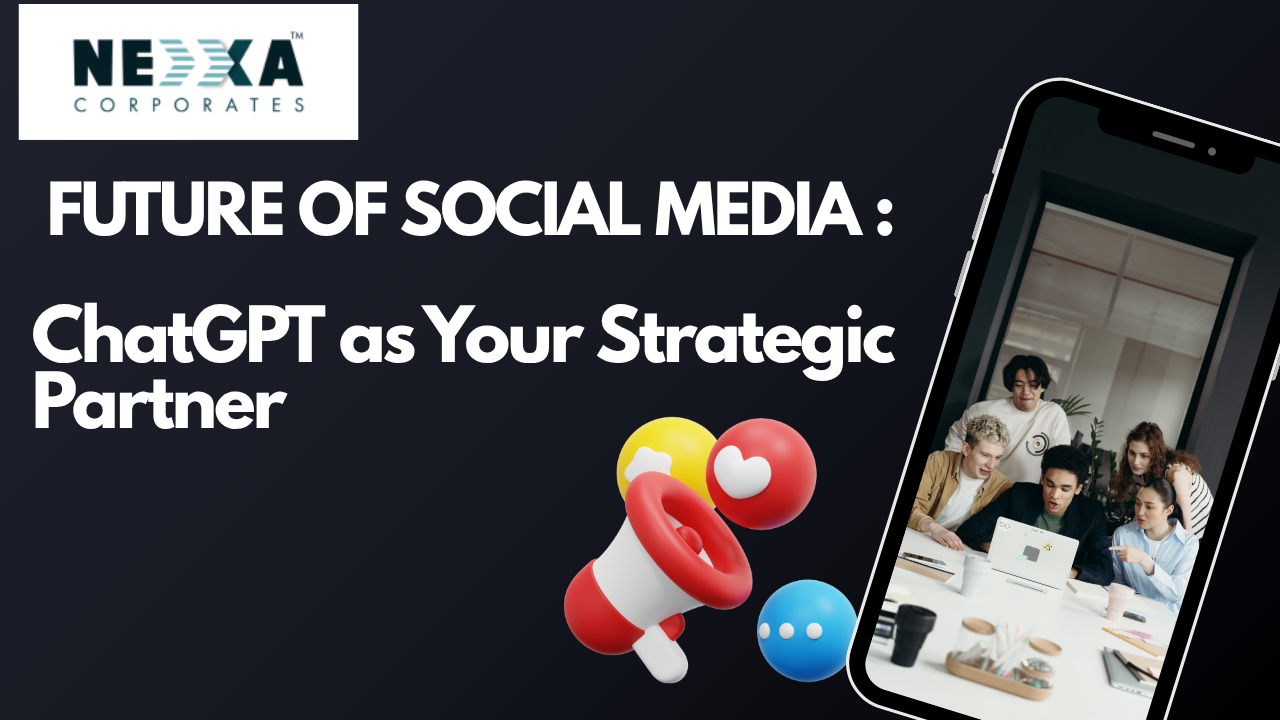 NEXXA™
CORPORATES

FUTURE OF SOCIAL MEDIA :

ChatGPT as Your Strategic Partner